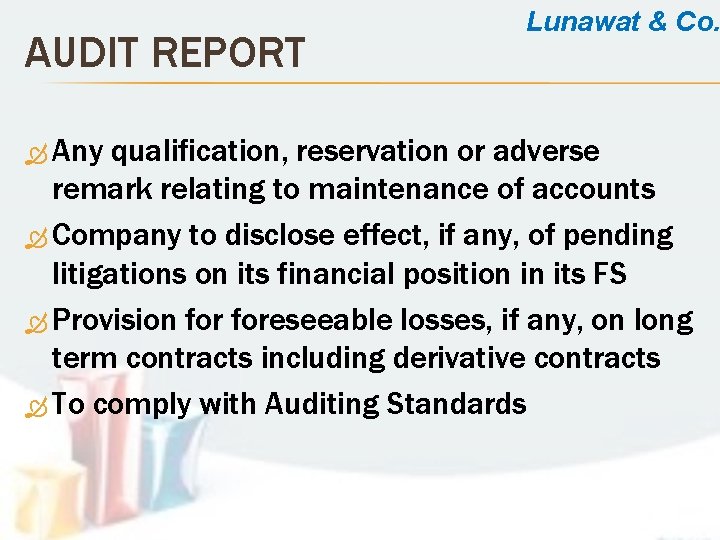 Lunawat & Co.

AUDIT REPORT

Any qualification, reservation or adverse remark relating to maintenance of accounts

Company to disclose effect, if any, of pending litigations on its financial position in its FS

Provision for foreseeable losses, if any, on long term contracts including derivative contracts

To comply with Auditing Standards